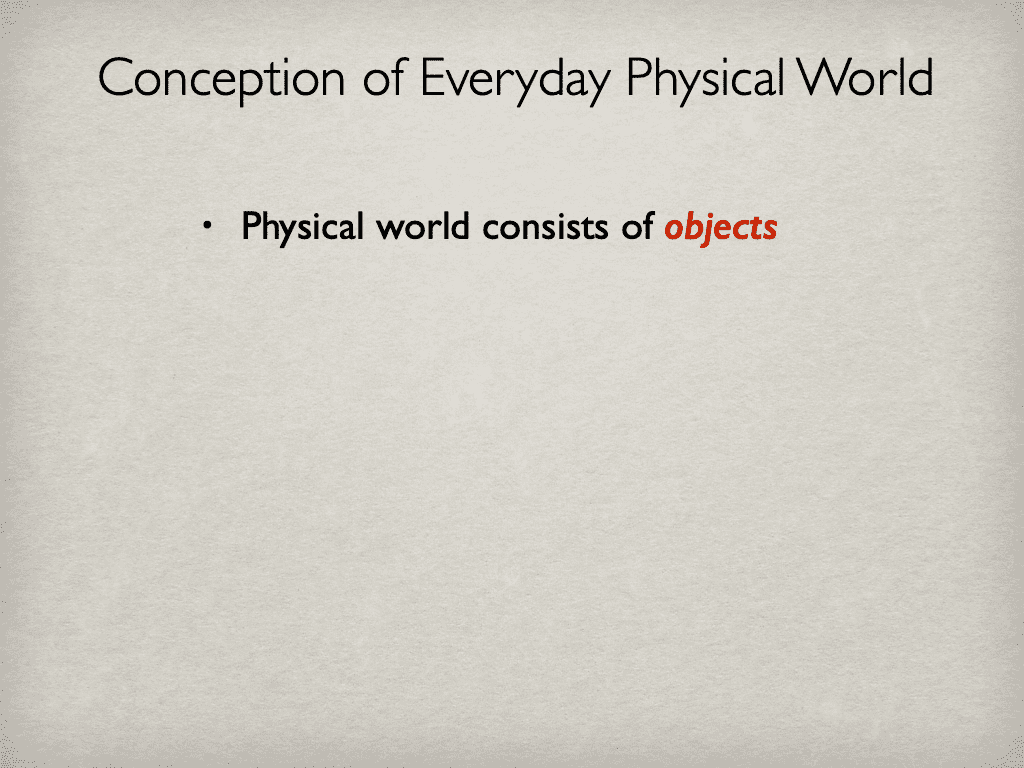 Conception of Everyday Physical World

• Physical world consists of objects